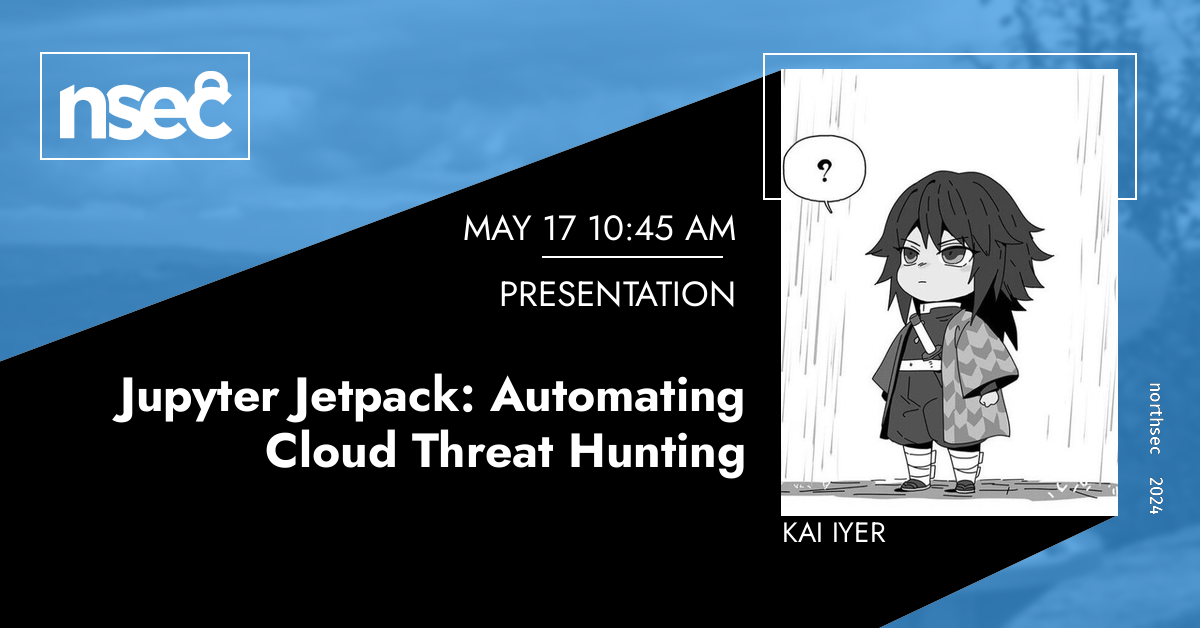 nsec

MAY 17 10:45 AM

PRESENTATION

Jupyter Jetpack: Automating Cloud Threat Hunting

?

KAI IYER

northsec 2024